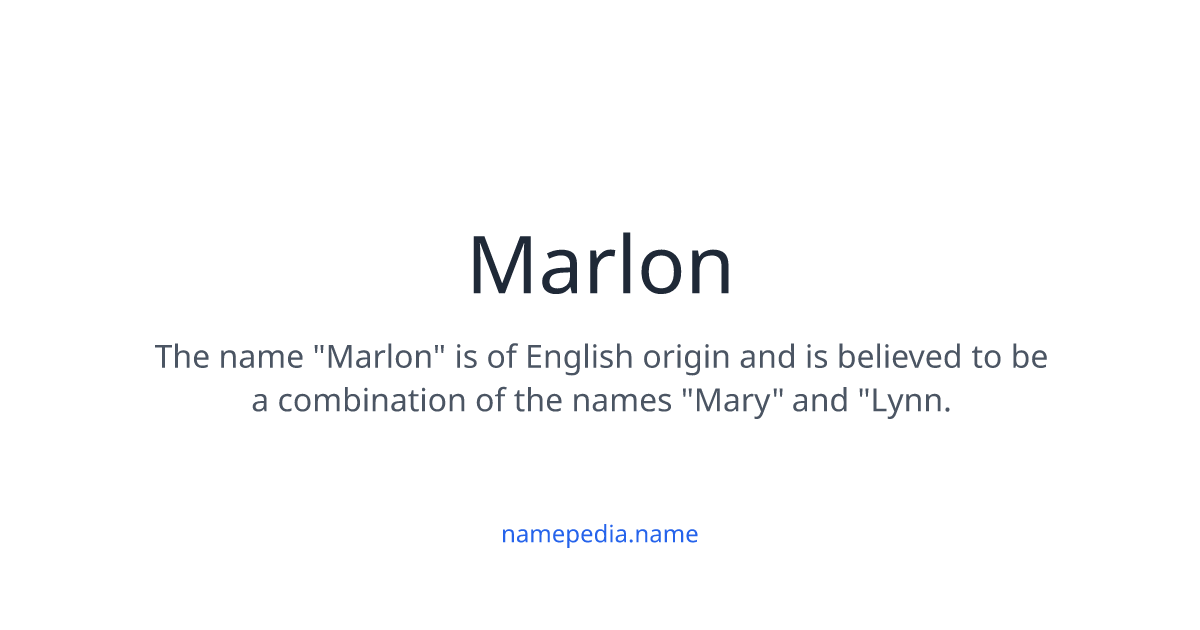 Marlon

The name "Marlon" is of English origin and is believed to be a combination of the names "Mary" and "Lynn.

namepedia.name